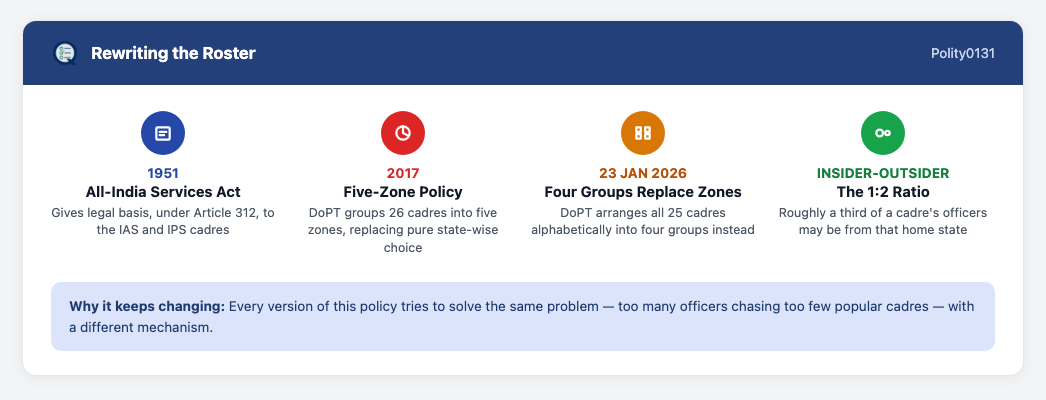 Rewriting the Roster

Polity0131

1951
All-India Services Act
Gives legal basis, under Article 312, to the IAS and IPS cadres

2017
Five-Zone Policy
DoPT groups 26 cadres into five zones, replacing pure state-wise choice

23 JAN 2026
Four Groups Replace Zones
DoPT arranges all 25 cadres alphabetically into four groups instead

INSIDER-OUTSIDER
The 1:2 Ratio
Roughly a third of a cadre's officers may be from that home state

Why it keeps changing: Every version of this policy tries to solve the same problem — too many officers chasing too few popular cadres — with a different mechanism.